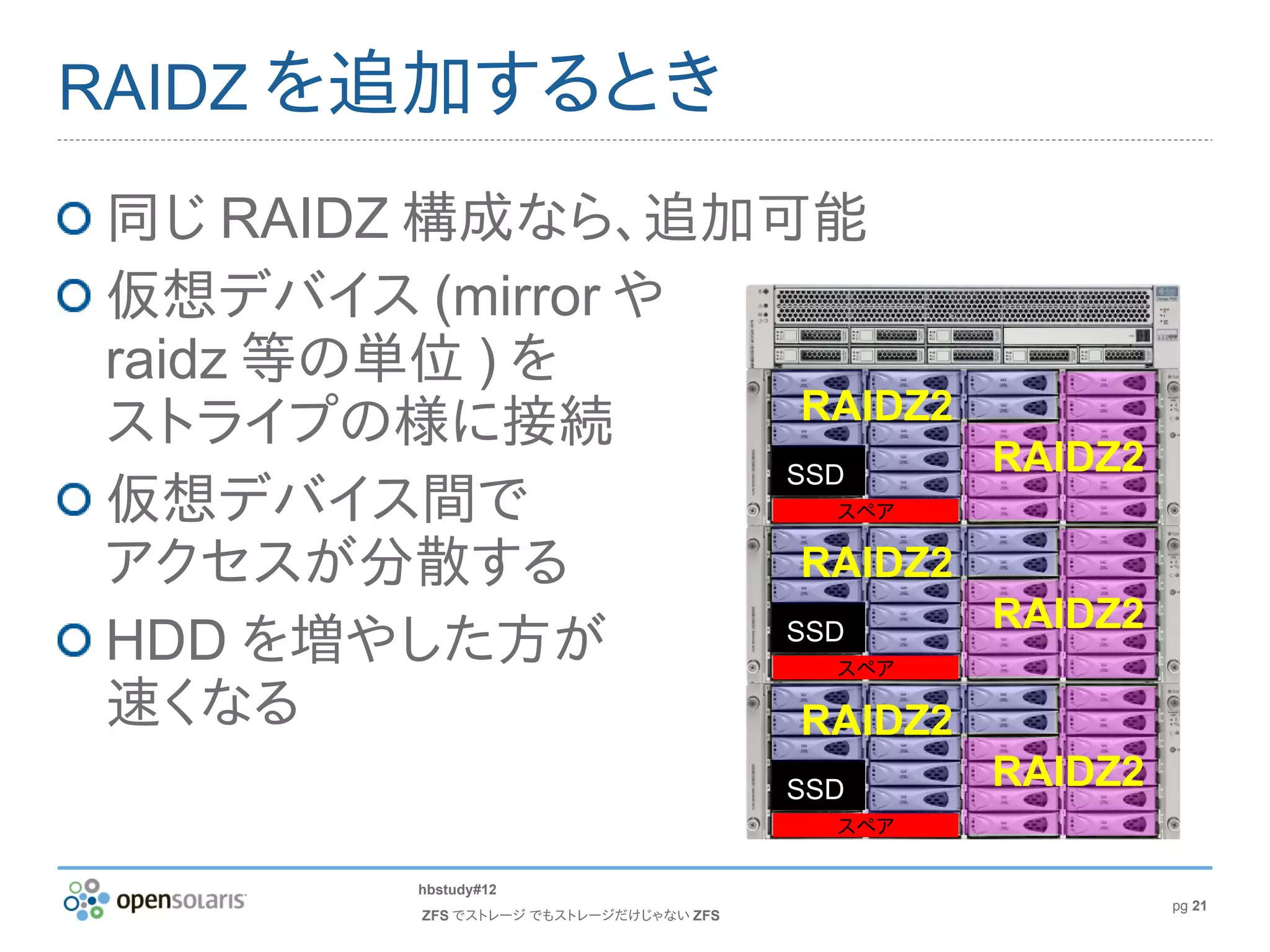 RAIDZ を追加するとき

同じ RAIDZ 構成なら、追加可能

仮想デバイス (mirror や raidz 等の単位 ) を ストライプの様に接続

仮想デバイス間で アクセスが分散する

HDD を増やした方が 速くなる

RAIDZ2
RAIDZ2
SSD
スペア
RAIDZ2
RAIDZ2
SSD
スペア
RAIDZ2
RAIDZ2
SSD
スペア

opensolaris

hbstudy#12
ZFS でストレージ でもストレージだけじゃない ZFS

pg 21